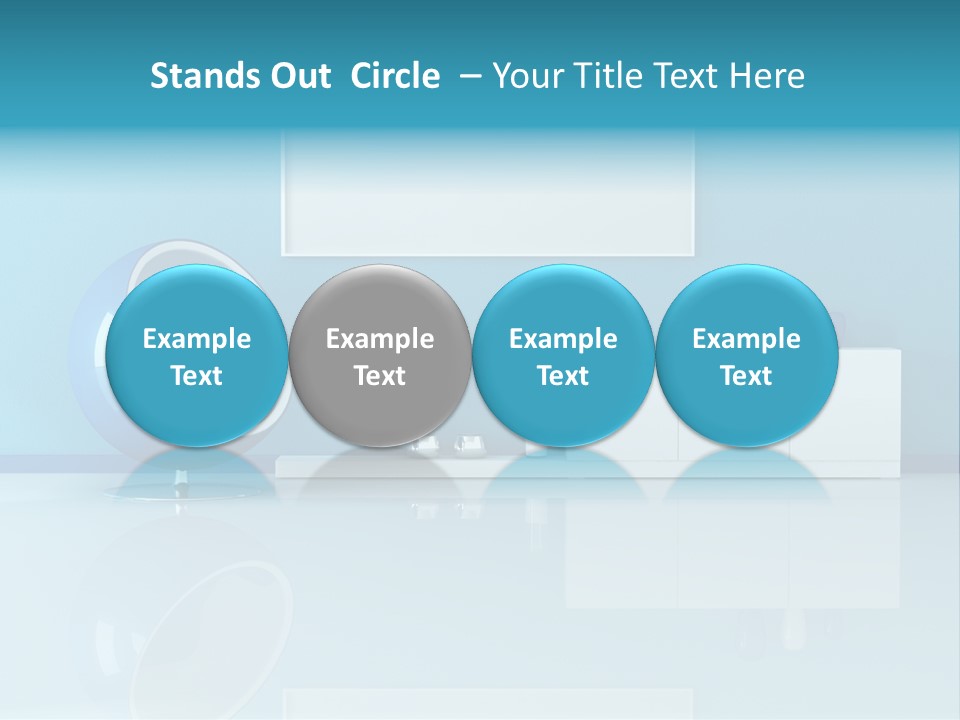 Stands Out Circle – Your Title Text Here

Example Text

Example Text

Example Text

Example Text